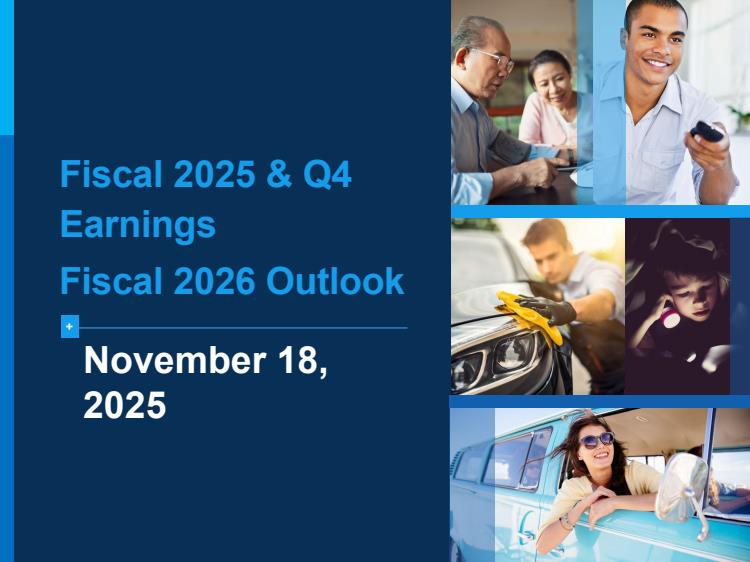 Fiscal 2025 & Q4 Earnings

Fiscal 2026 Outlook

November 18, 2025